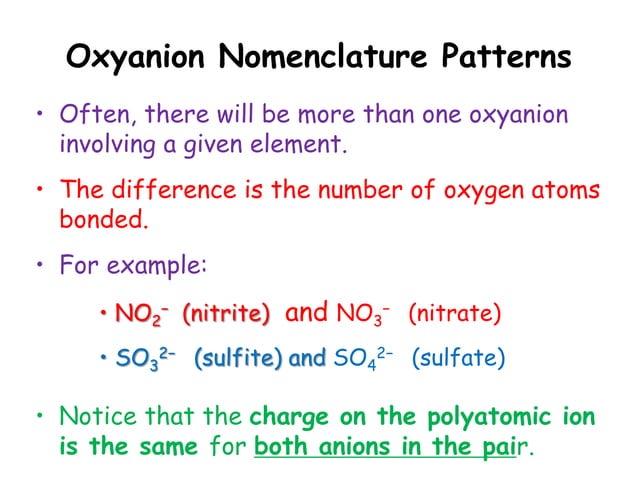 Oxyanion Nomenclature Patterns

• Often, there will be more than one oxyanion involving a given element.

• The difference is the number of oxygen atoms bonded.

• For example:

• $NO_2^-$ (nitrite) and $NO_3^-$ (nitrate)

• $SO_3^{2-}$ (sulfite) and $SO_4^{2-}$ (sulfate)

• Notice that the charge on the polyatomic ion is the same for both anions in the pair.